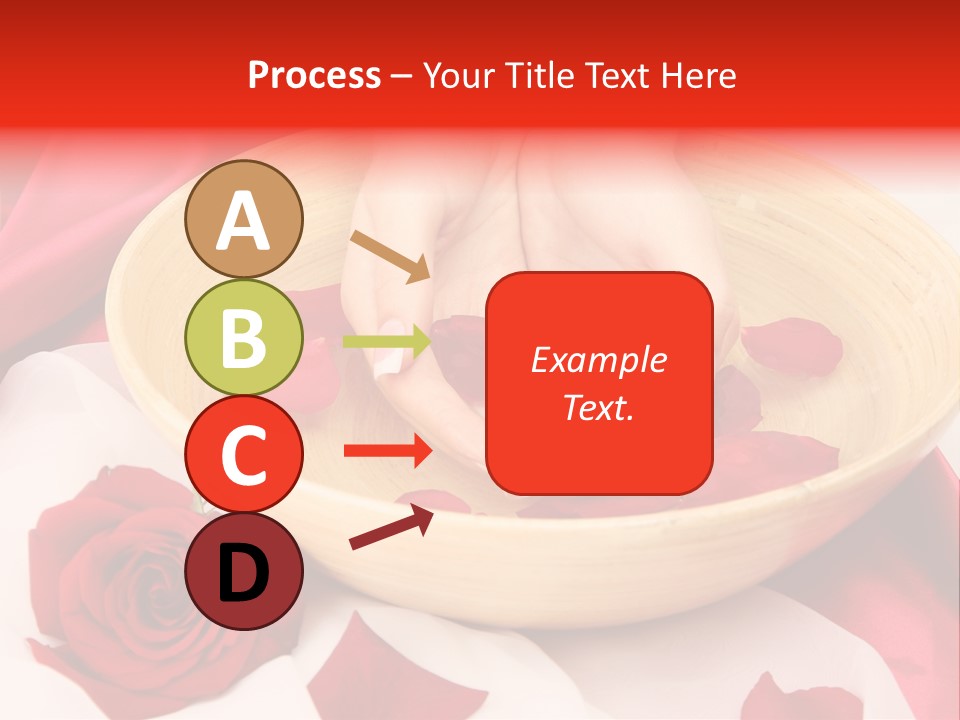 Process – Your Title Text Here

A

B

C

D

Example Text.